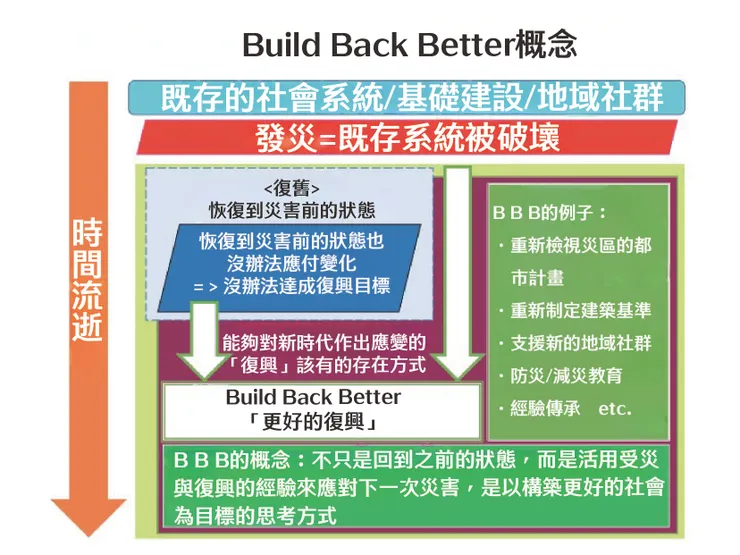 Build Back Better概念

時間流逝

既存的社會系統/基礎建設/地域社群

發災=既存系統被破壞

<復舊>
恢復到災害前的狀態

恢復到災害前的狀態也沒辦法應付變化
=> 沒辦法達成復興目標

能夠對新時代作出應變的「復興」該有的存在方式

Build Back Better
「更好的復興」

B B B的例子：
・重新檢視災區的都市計畫
・重新制定建築基準
・支援新的地域社群
・防災/減災教育
・經驗傳承 etc.

B B B的概念：不只是回到之前的狀態，而是活用受災與復興的經驗來應對下一次災害，是以構築更好的社會為目標的思考方式